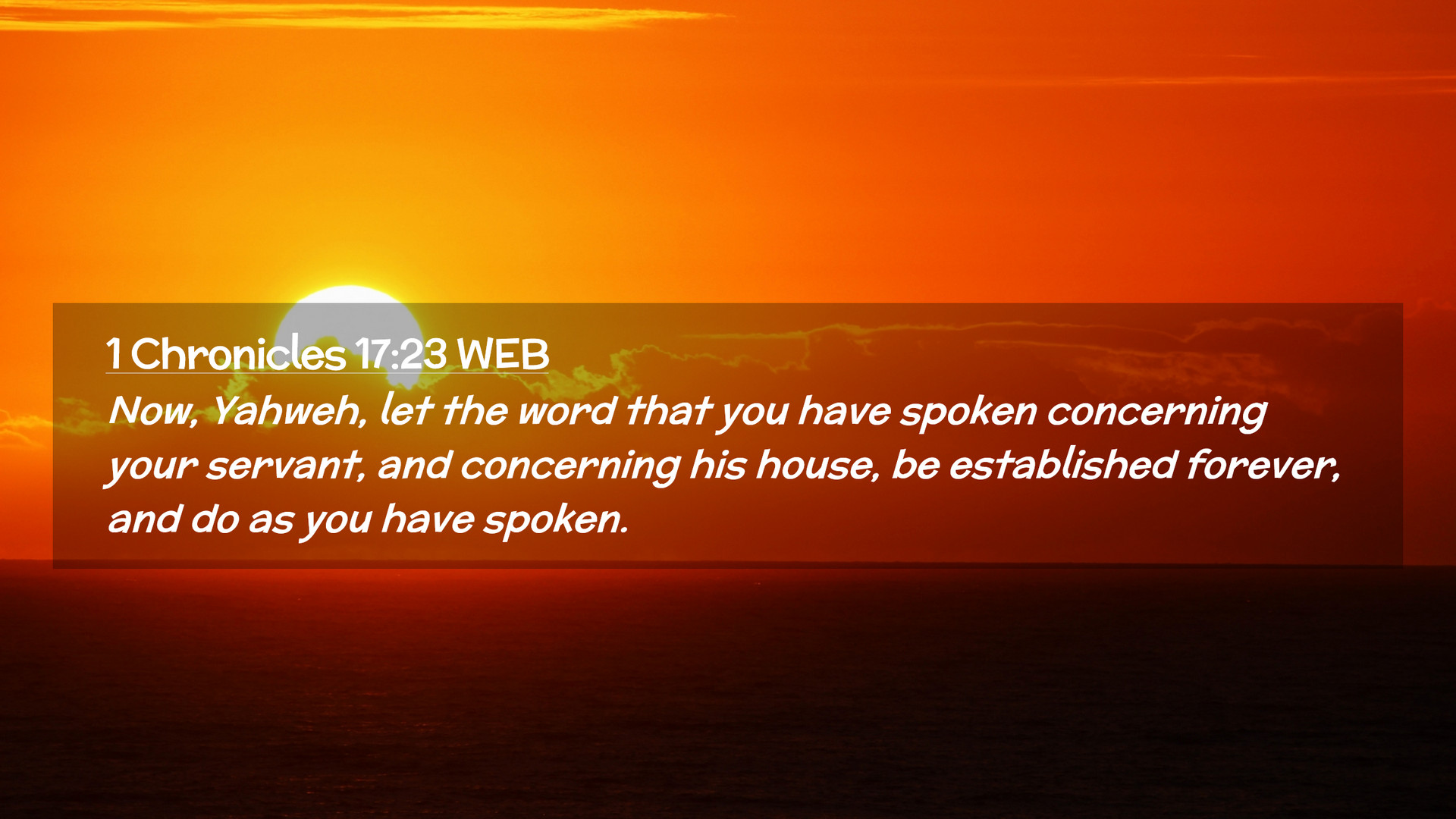 1 Chronicles 17:23 WEB

Now, Yahweh, let the word that you have spoken concerning your servant, and concerning his house, be established forever, and do as you have spoken.